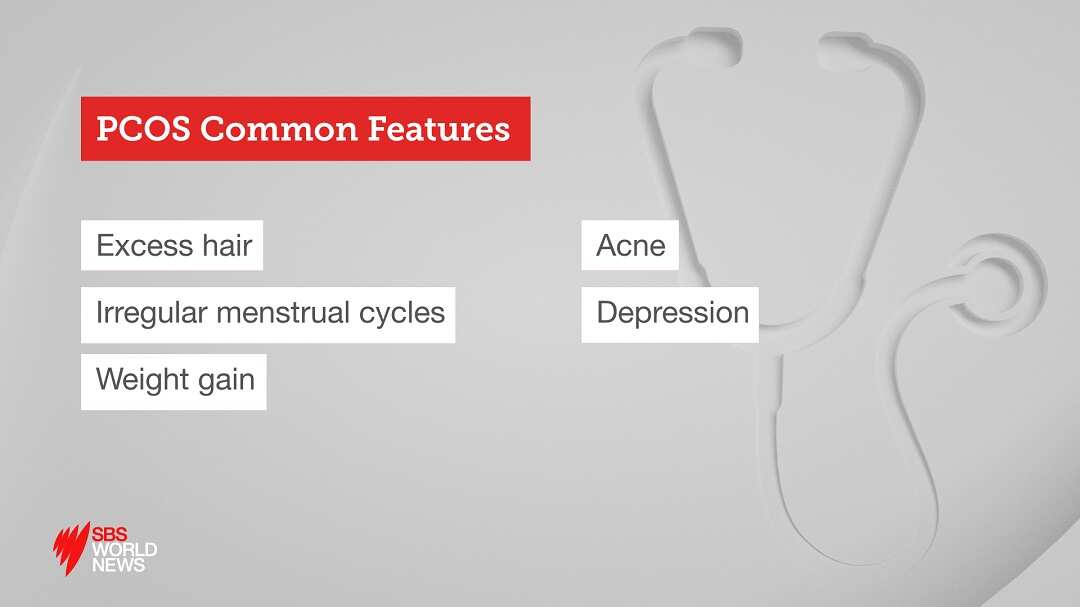 PCOS Common Features

Excess hair

Irregular menstrual cycles

Weight gain

Acne

Depression

SBS WORLD NEWS